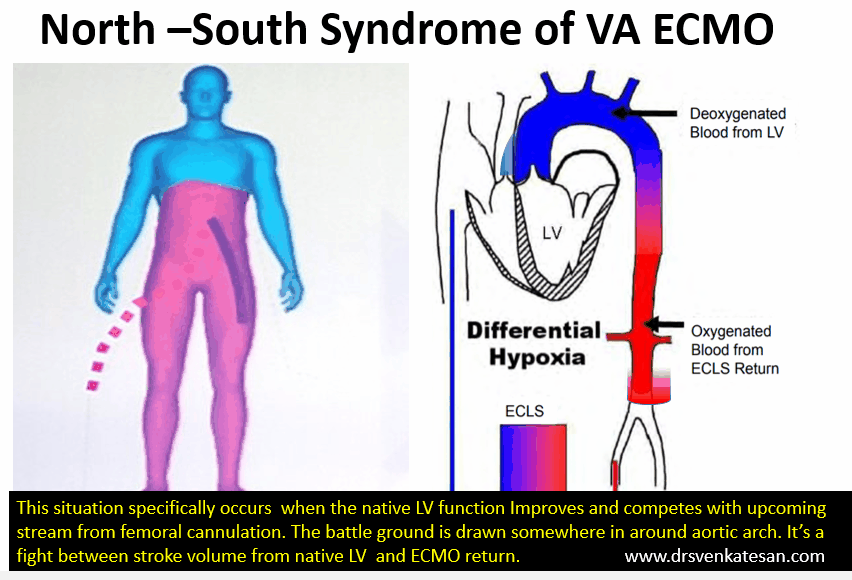 North –South Syndrome of VA ECMO

Deoxygenated Blood from LV

LV

Differential Hypoxia

Oxygenated Blood from ECLS Return

ECLS

This situation specifically occurs when the native LV function Improves and competes with upcoming stream from femoral cannulation. The battle ground is drawn somewhere in around aortic arch. It's a fight between stroke volume from native LV and ECMO return.

www.drsvenkatesan.com